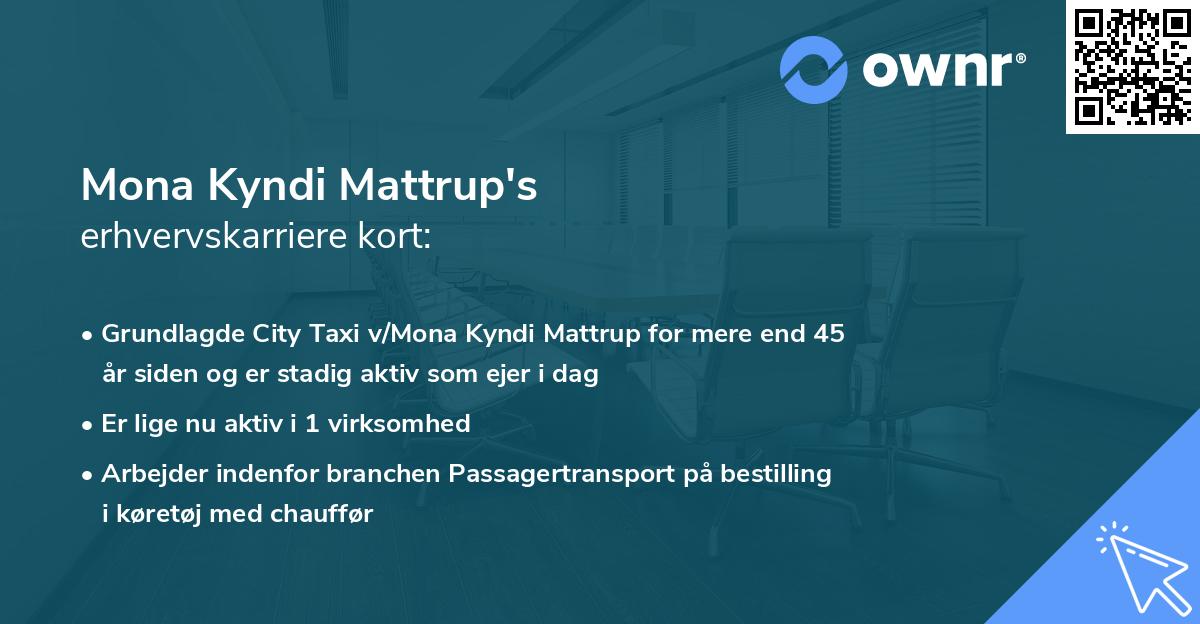 ownr®

Mona Kyndi Mattrup's
erhvervskarriere kort:

• Grundlagde City Taxi v/Mona Kyndi Mattrup for mere end 45 år siden og er stadig aktiv som ejer i dag

• Er lige nu aktiv i 1 virksomhed

• Arbejder indenfor branchen Passagertransport på bestilling i køretøj med chauffør